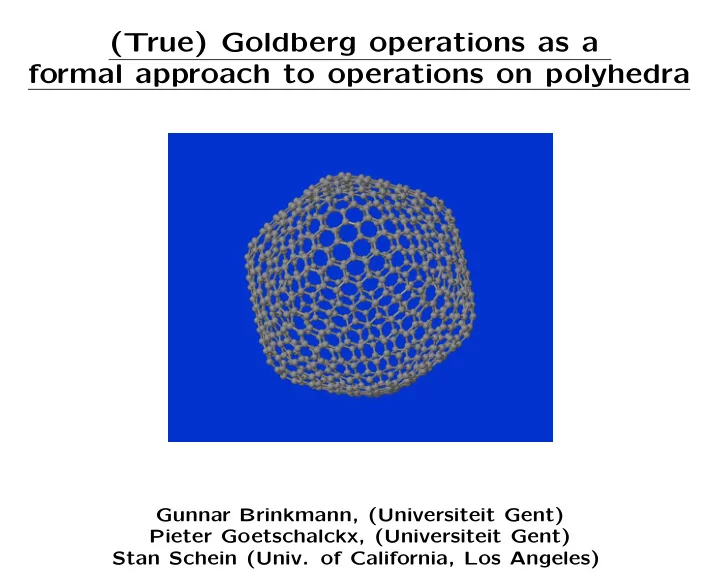 (True) Goldberg operations as a formal approach to operations on polyhedra

Gunnar Brinkmann, (Universiteit Gent)
Pieter Goetschalckx, (Universiteit Gent)
Stan Schein (Univ. of California, Los Angeles)